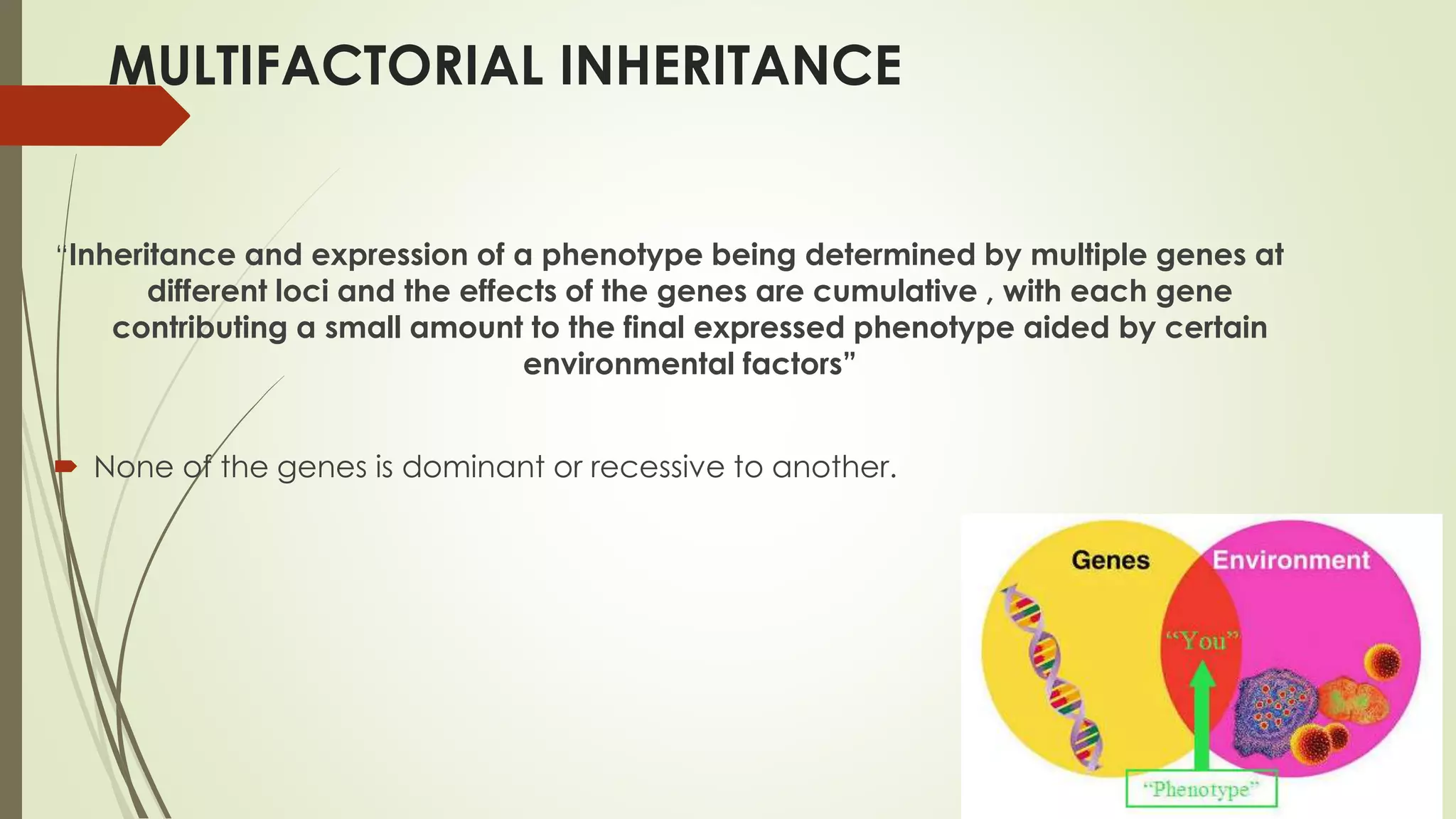 MULTIFACTORIAL INHERITANCE

“Inheritance and expression of a phenotype being determined by multiple genes at different loci and the effects of the genes are cumulative , with each gene contributing a small amount to the final expressed phenotype aided by certain environmental factors”

None of the genes is dominant or recessive to another.

Genes

Environment

“You”

“Phenotype”